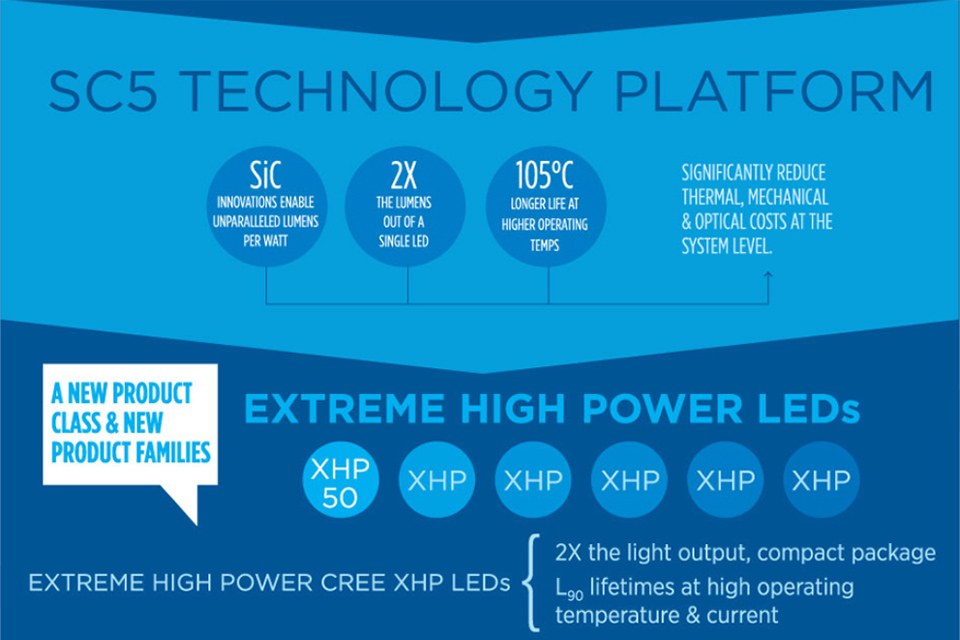 SC5 TECHNOLOGY PLATFORM

SiC
INNOVATIONS ENABLE UNPARALLELED LUMENS PER WATT

2X
THE LUMENS OUT OF A SINGLE LED

105°C
LONGER LIFE AT HIGHER OPERATING TEMPS

SIGNIFICANTLY REDUCE THERMAL, MECHANICAL & OPTICAL COSTS AT THE SYSTEM LEVEL.

A NEW PRODUCT CLASS & NEW PRODUCT FAMILIES

EXTREME HIGH POWER LEDs

XHP 50

XHP

XHP

XHP

XHP

XHP

EXTREME HIGH POWER CREE XHP LEDs

2X the light output, compact package

$L_{90}$ lifetimes at high operating temperature & current